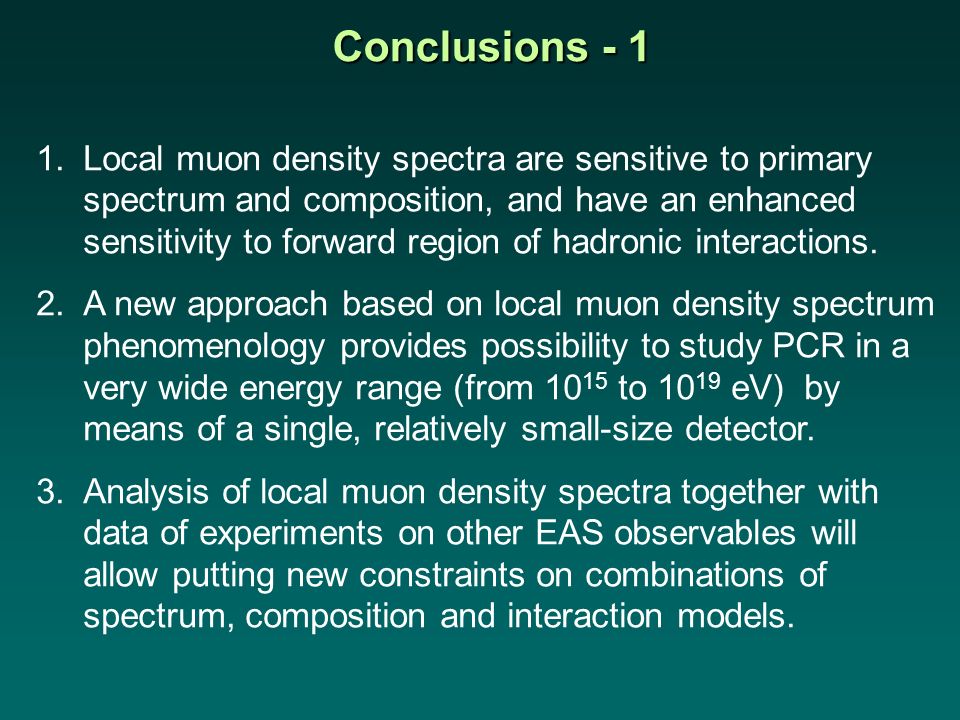 Conclusions - 1

1. Local muon density spectra are sensitive to primary spectrum and composition, and have an enhanced sensitivity to forward region of hadronic interactions.

2. A new approach based on local muon density spectrum phenomenology provides possibility to study PCR in a very wide energy range (from $10^{15}$ to $10^{19}$ eV) by means of a single, relatively small-size detector.

3. Analysis of local muon density spectra together with data of experiments on other EAS observables will allow putting new constraints on combinations of spectrum, composition and interaction models.